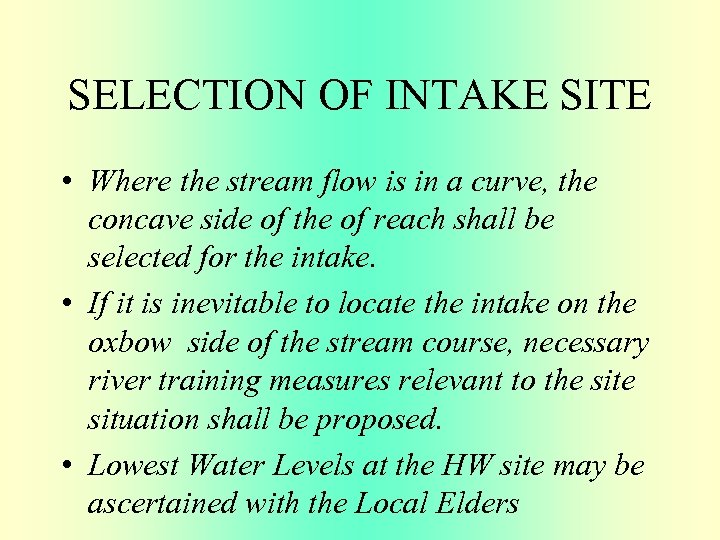 SELECTION OF INTAKE SITE

• Where the stream flow is in a curve, the concave side of the of reach shall be selected for the intake.

• If it is inevitable to locate the intake on the oxbow side of the stream course, necessary river training measures relevant to the site situation shall be proposed.

• Lowest Water Levels at the HW site may be ascertained with the Local Elders